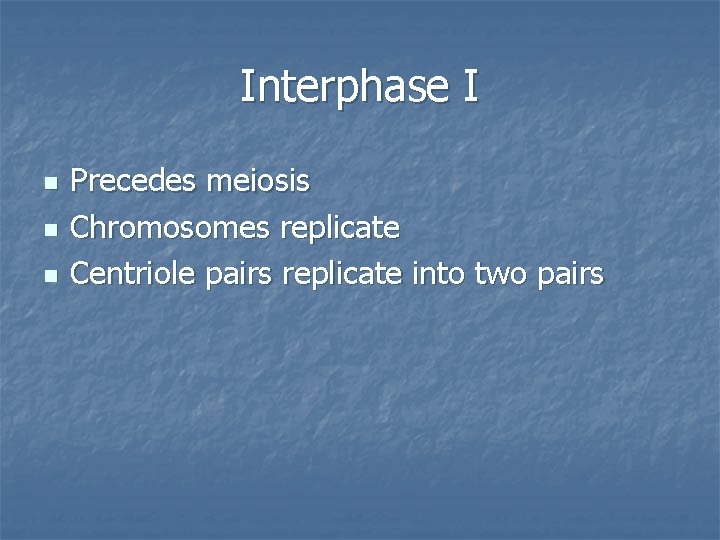 Interphase I

- Precedes meiosis
- Chromosomes replicate
- Centriole pairs replicate into two pairs